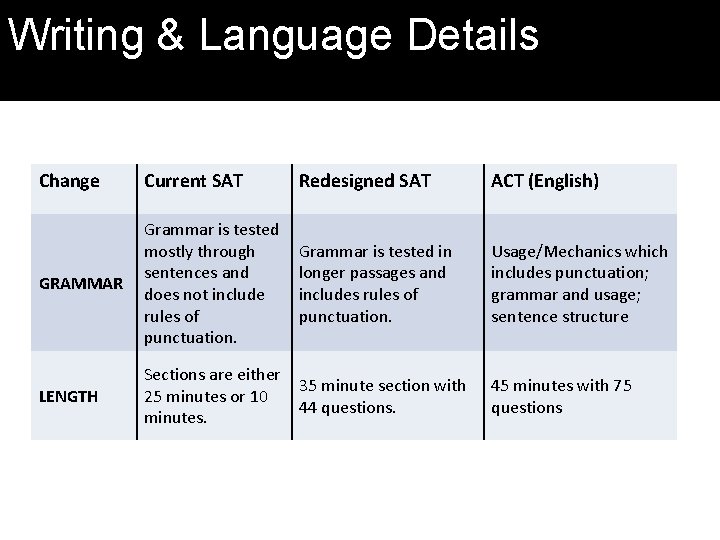 Writing & Language Details

| Change | Current SAT | Redesigned SAT | ACT (English) |
|---|---|---|---|
| GRAMMAR | Grammar is tested mostly through sentences and does not include rules of punctuation. | Grammar is tested in longer passages and includes rules of punctuation. | Usage/Mechanics which includes punctuation; grammar and usage; sentence structure |
| LENGTH | Sections are either 25 minutes or 10 minutes. | 35 minute section with 44 questions. | 45 minutes with 75 questions |